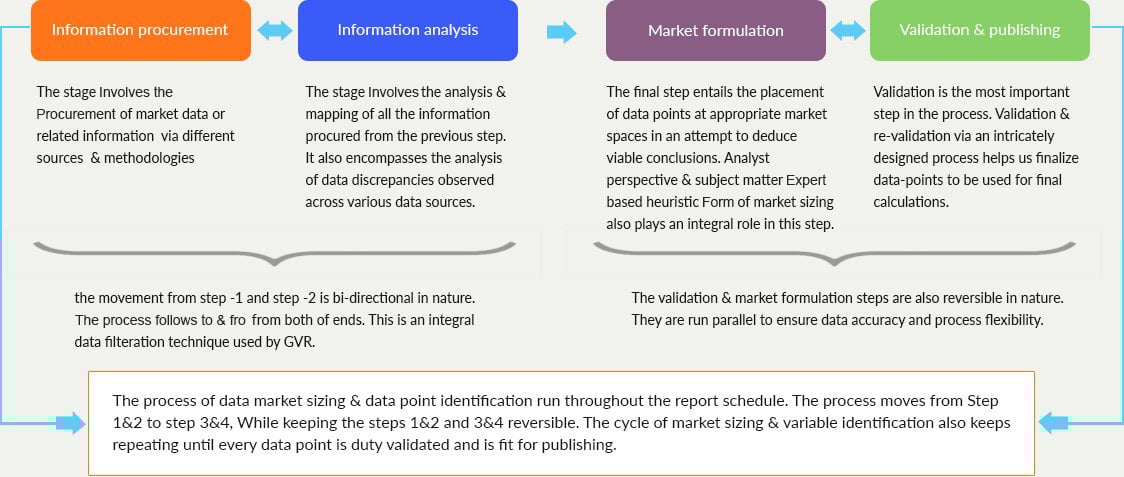 Information procurement

Information analysis

Market formulation

Validation & publishing

The stage Involves the Procurement of market data or related information via different sources & methodologies

The stage Involves the analysis & mapping of all the information procured from the previous step. It also encompasses the analysis of data discrepancies observed across various data sources.

The final step entails the placement of data points at appropriate market spaces in an attempt to deduce viable conclusions. Analyst perspective & subject matter Expert based heuristic Form of market sizing also plays an integral role in this step.

Validation is the most important step in the process. Validation & re-validation via an intricately designed process helps us finalize data-points to be used for final calculations.

the movement from step -1 and step -2 is bi-directional in nature. The process follows to & fro from both of ends. This is an integral data filteration technique used by GVR.

The validation & market formulation steps are also reversible in nature. They are run parallel to ensure data accuracy and process flexibility.

The process of data market sizing & data point identification run throughout the report schedule. The process moves from Step 1&2 to step 3&4, While keeping the steps 1&2 and 3&4 reversible. The cycle of market sizing & variable identification also keeps repeating until every data point is duty validated and is fit for publishing.